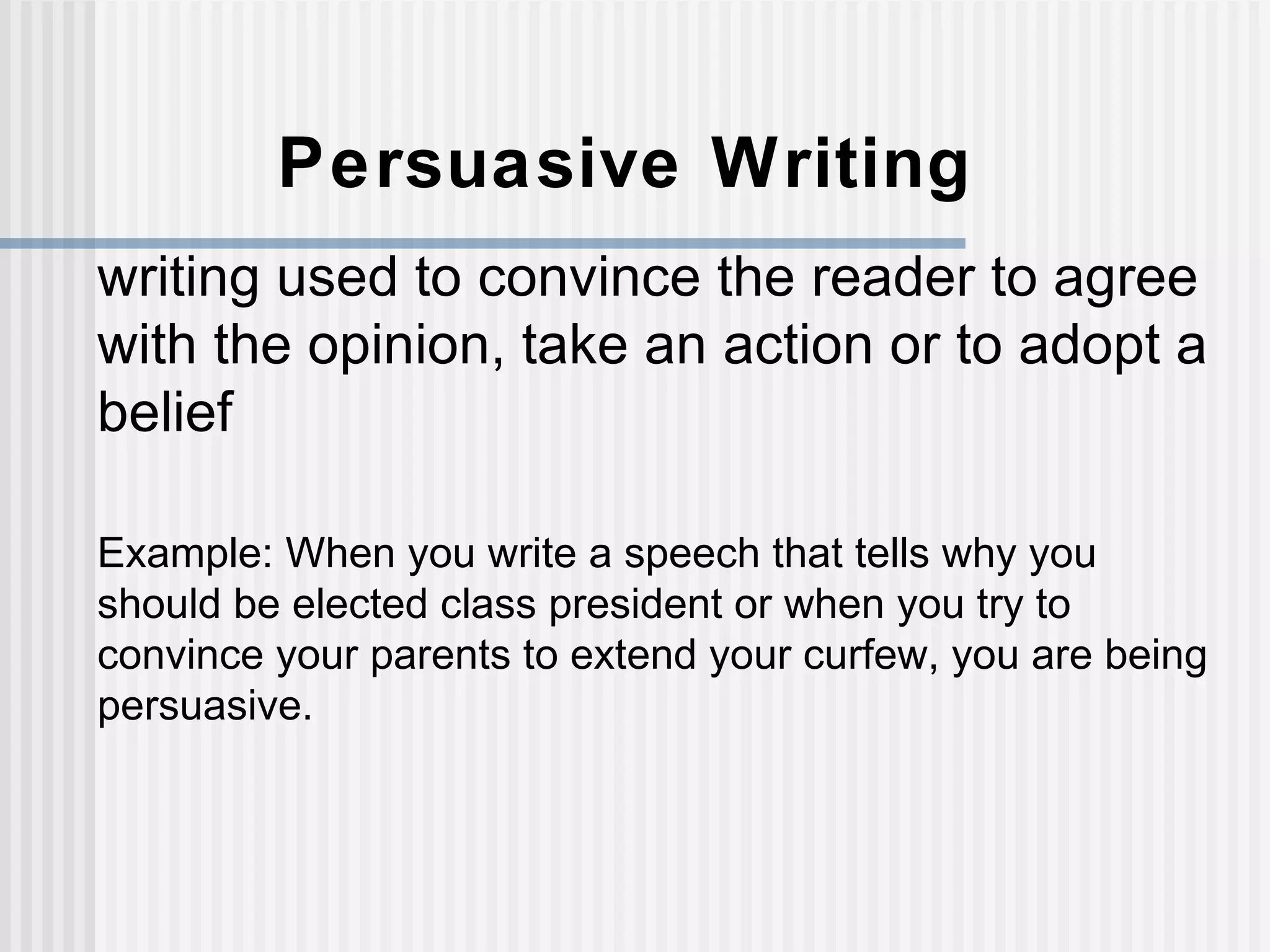 Persuasive Writing

writing used to convince the reader to agree with the opinion, take an action or to adopt a belief

Example: When you write a speech that tells why you should be elected class president or when you try to convince your parents to extend your curfew, you are being persuasive.